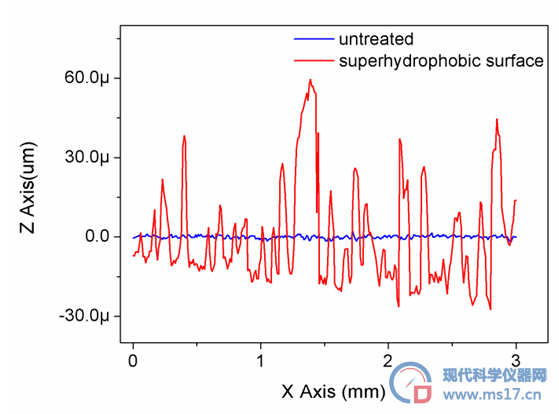 untreated
superhydrophobic surface

Z Axis(um)

60.0μ
30.0μ
0.0
-30.0μ

0
1
2
3

X Axis (mm)

现代科学仪器网
www.ms17.cn